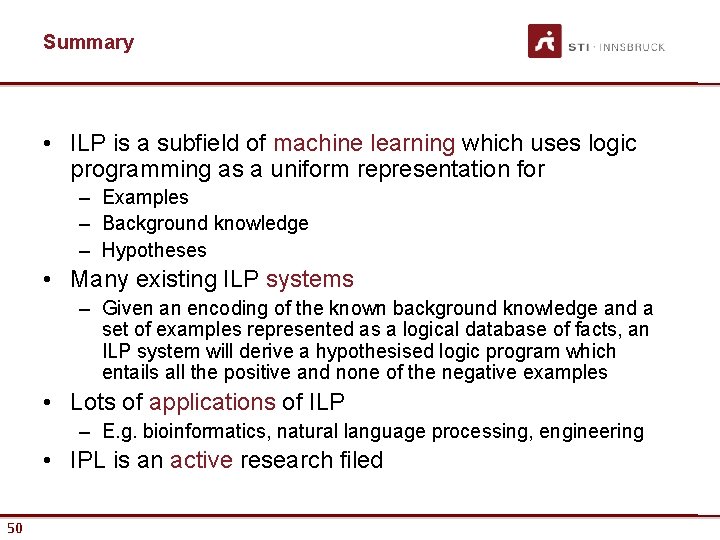 Summary

STI · INNSBRUCK

• ILP is a subfield of machine learning which uses logic programming as a uniform representation for
– Examples
– Background knowledge
– Hypotheses
• Many existing ILP systems
– Given an encoding of the known background knowledge and a set of examples represented as a logical database of facts, an ILP system will derive a hypothesised logic program which entails all the positive and none of the negative examples
• Lots of applications of ILP
– E.g. bioinformatics, natural language processing, engineering
• IPL is an active research filed

50